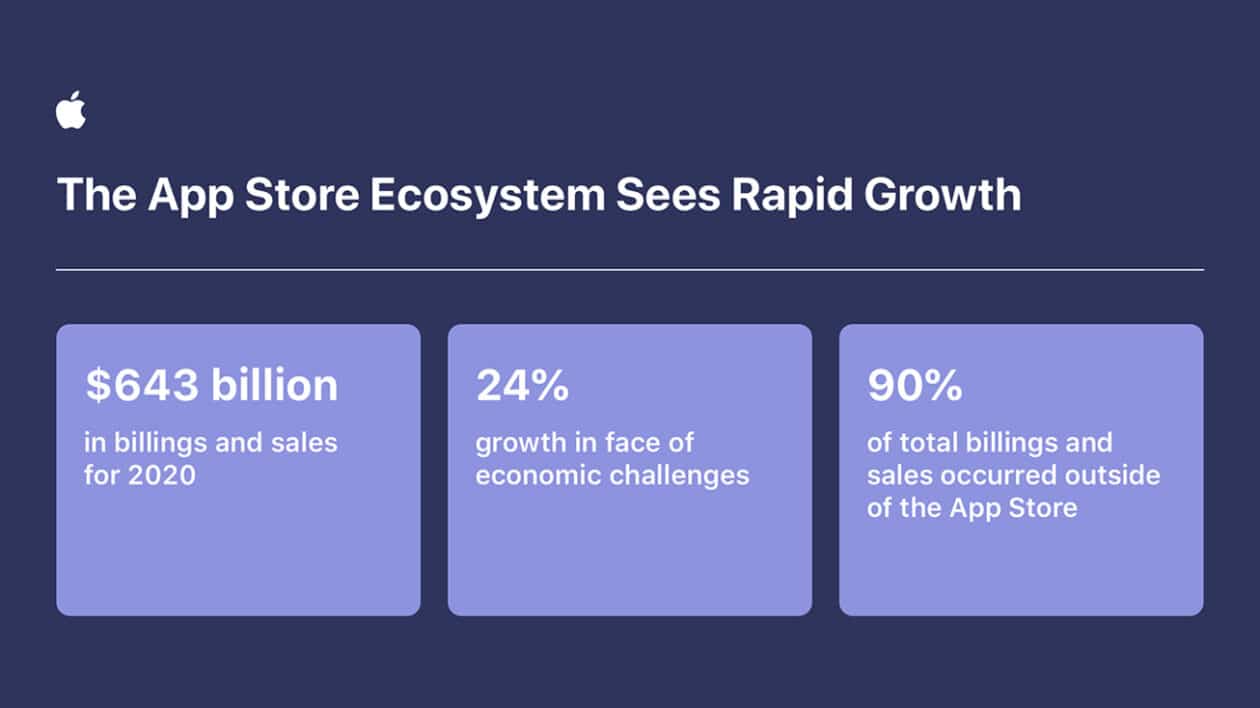 The App Store Ecosystem Sees Rapid Growth

$643 billion
in billings and sales for 2020

24%
growth in face of economic challenges

90%
of total billings and sales occurred outside of the App Store